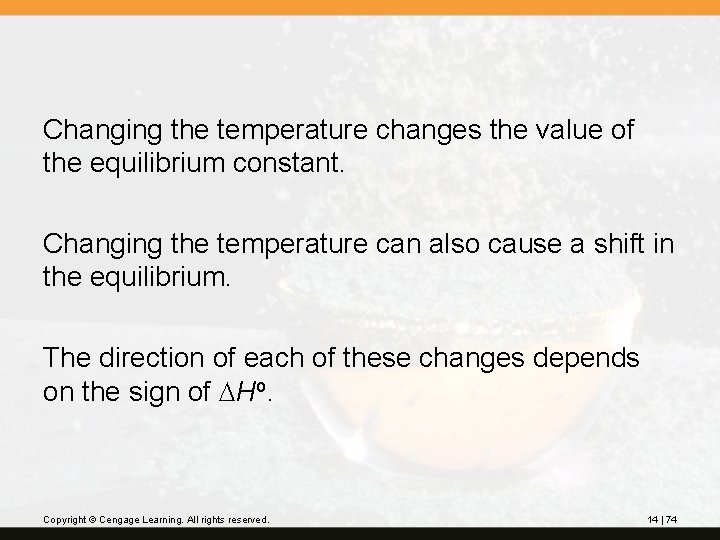 Changing the temperature changes the value of the equilibrium constant.

Changing the temperature can also cause a shift in the equilibrium.

The direction of each of these changes depends on the sign of $\Delta H^o$.

Copyright © Cengage Learning. All rights reserved.

14 | 74